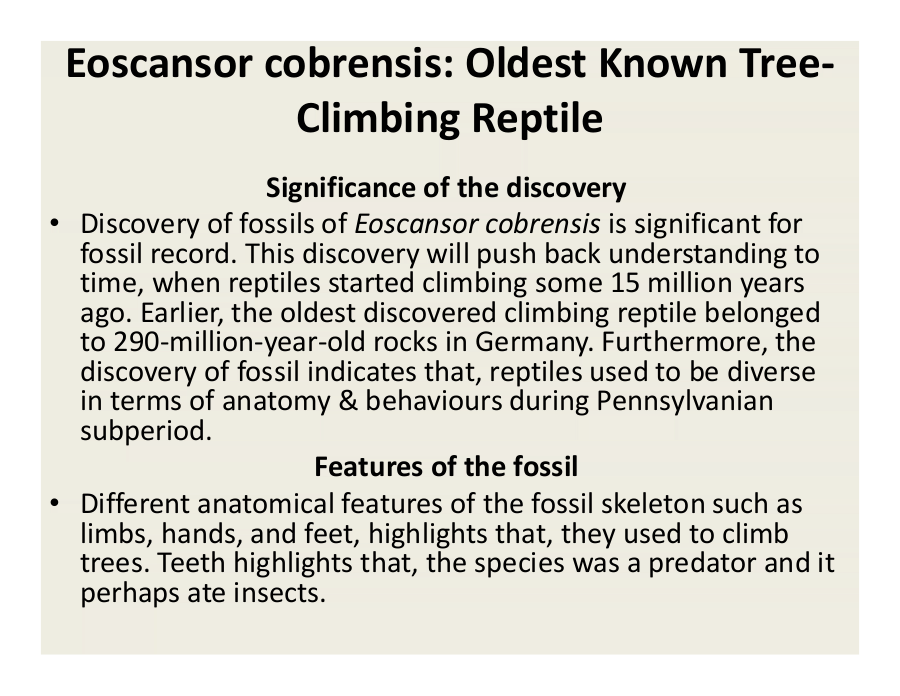 Eoscansor cobrensis: Oldest Known Tree-Climbing Reptile

Significance of the discovery

• Discovery of fossils of Eoscansor cobrensis is significant for fossil record. This discovery will push back understanding to time, when reptiles started climbing some 15 million years ago. Earlier, the oldest discovered climbing reptile belonged to 290-million-year-old rocks in Germany. Furthermore, the discovery of fossil indicates that, reptiles used to be diverse in terms of anatomy & behaviours during Pennsylvanian subperiod.

Features of the fossil

• Different anatomical features of the fossil skeleton such as limbs, hands, and feet, highlights that, they used to climb trees. Teeth highlights that, the species was a predator and it perhaps ate insects.